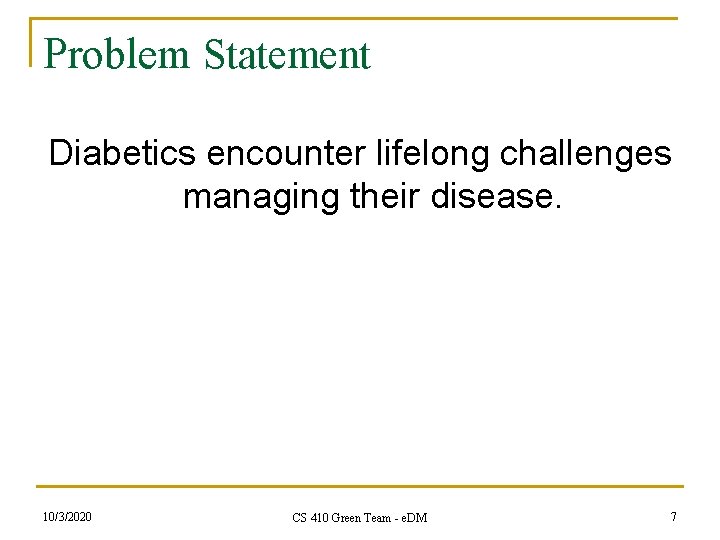 Problem Statement

Diabetics encounter lifelong challenges managing their disease.

10/3/2020

CS 410 Green Team - eDM

7